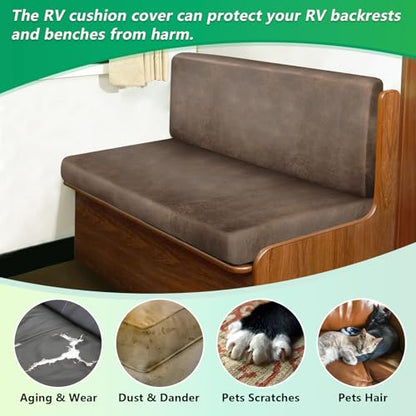 The RV cushion cover can protect your RV backrests and benches from harm.

Aging & Wear

Dust & Dander

Pets Scratches

Pets Hair